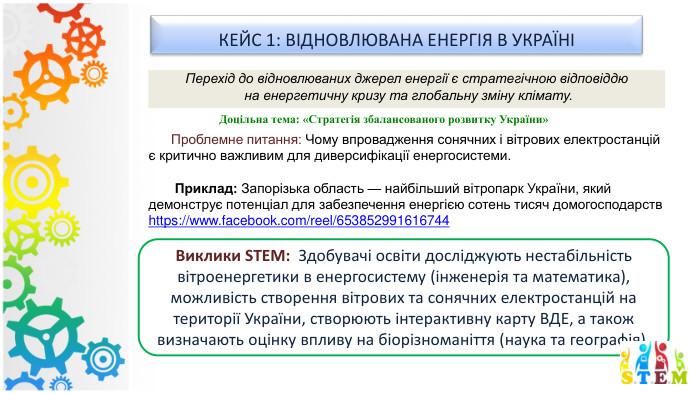 КЕЙС 1: ВІДНОВЛЮВАНА ЕНЕРГІЯ В УКРАЇНІ

Перехід до відновлюваних джерел енергії є стратегічною відповіддю на енергетичну кризу та глобальну зміну клімату.

Доцільна тема: «Стратегія збалансованого розвитку України»

Проблемне питання: Чому впровадження сонячних і вітрових електростанцій є критично важливим для диверсифікації енергосистеми.

Приклад: Запорізька область — найбільший вітропарк України, який демонструє потенціал для забезпечення енергією сотень тисяч домогосподарств https://www.facebook.com/reel/653852991616744

Виклики STEM: Здобувачі освіти досліджують нестабільність вітроенергетики в енергосистему (інженерія та математика), можливість створення вітрових та сонячних електростанцій на території України, створюють інтерактивну карту ВДЕ, а також визначають оцінку впливу на біорізноманіття (наука та географія)

STEM